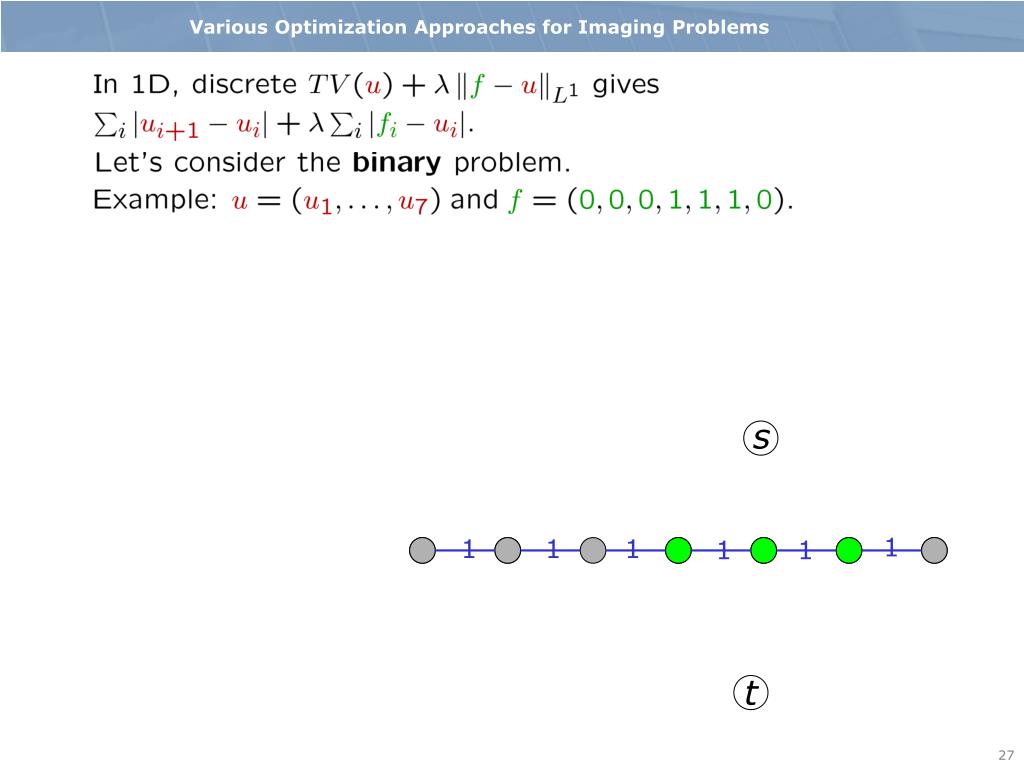 Various Optimization Approaches for Imaging Problems

In 1D, discrete $TV(u) + \lambda \|f - u\|_{L^1}$ gives $\sum_i |u_{i+1} - u_i| + \lambda \sum_i |f_i - u_i|$.

Let's consider the **binary** problem.

Example: $u = (u_1, \ldots, u_7)$ and $f = (0, 0, 0, 1, 1, 1, 0)$.

s

1 1 1 1 1 1

t

27